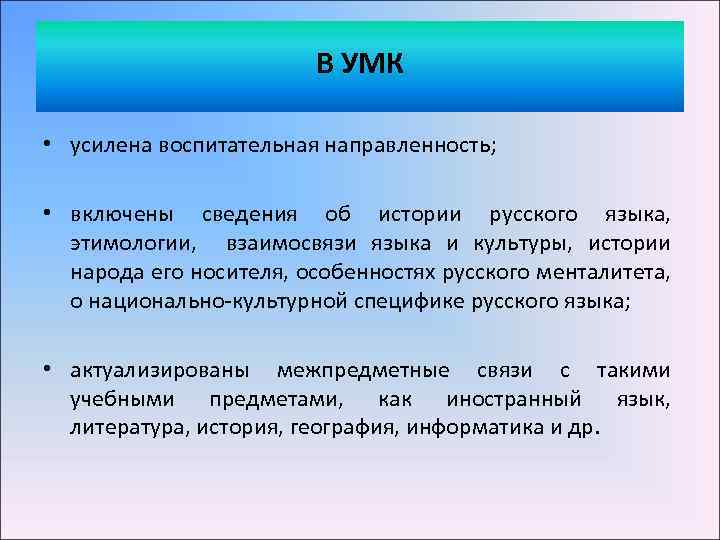 В УМК

• усилена воспитательная направленность;

• включены сведения об истории русского языка, этимологии, взаимосвязи языка и культуры, истории народа его носителя, особенностях русского менталитета, о национально-культурной специфике русского языка;

• актуализированы межпредметные связи с такими учебными предметами, как иностранный язык, литература, история, география, информатика и др.